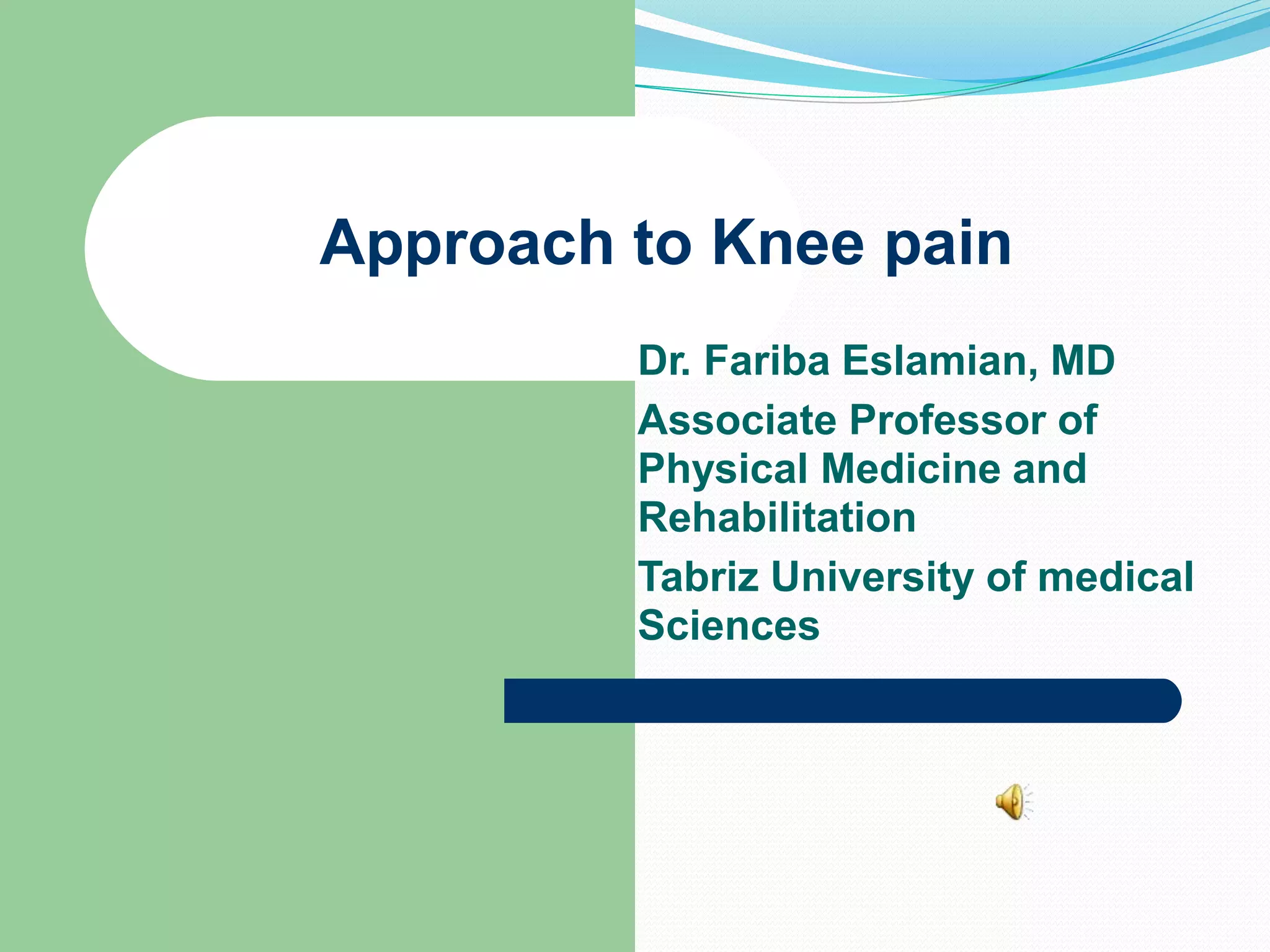 Approach to Knee pain

Dr. Fariba Eslamian, MD

Associate Professor of Physical Medicine and Rehabilitation

Tabriz University of medical Sciences